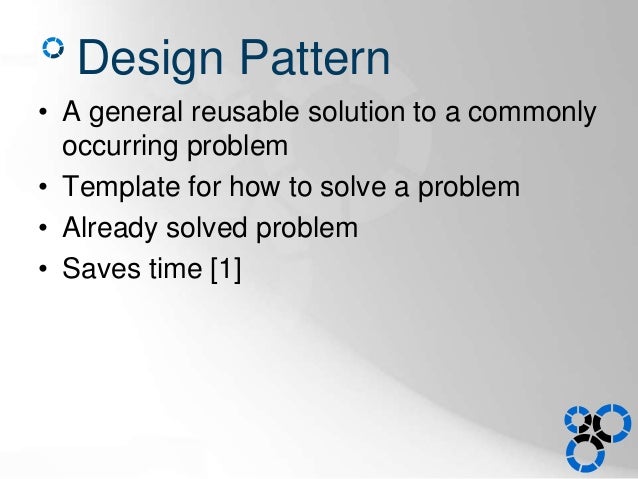 Design Pattern

• A general reusable solution to a commonly occurring problem
• Template for how to solve a problem
• Already solved problem
• Saves time [1]